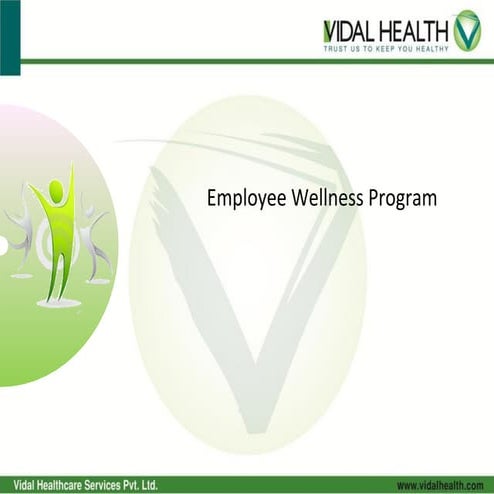 VIDAL HEALTH
TRUST US TO KEEP YOU HEALTHY

Employee Wellness Program

Vidal Healthcare Services Pvt. Ltd.
www.vidalhealth.com